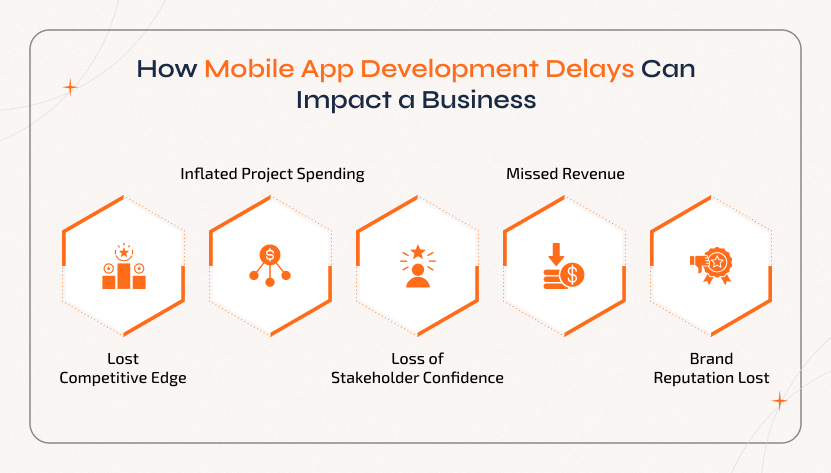 How Mobile App Development Delays Can Impact a Business

Inflated Project Spending

Missed Revenue

Lost Competitive Edge

Loss of Stakeholder Confidence

Brand Reputation Lost